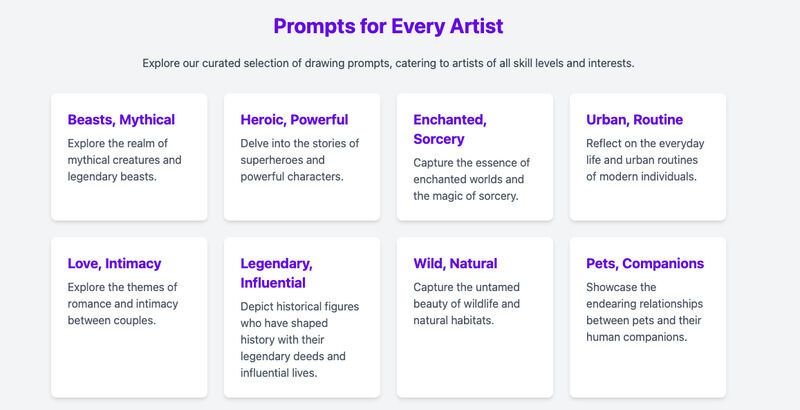 Prompts for Every Artist

Explore our curated selection of drawing prompts, catering to artists of all skill levels and interests.

Beasts, Mythical

Explore the realm of mythical creatures and legendary beasts.

Heroic, Powerful

Delve into the stories of superheroes and powerful characters.

Enchanted, Sorcery

Capture the essence of enchanted worlds and the magic of sorcery.

Urban, Routine

Reflect on the everyday life and urban routines of modern individuals.

Love, Intimacy

Explore the themes of romance and intimacy between couples.

Legendary, Influential

Depict historical figures who have shaped history with their legendary deeds and influential lives.

Wild, Natural

Capture the untamed beauty of wildlife and natural habitats.

Pets, Companions

Showcase the endearing relationships between pets and their human companions.